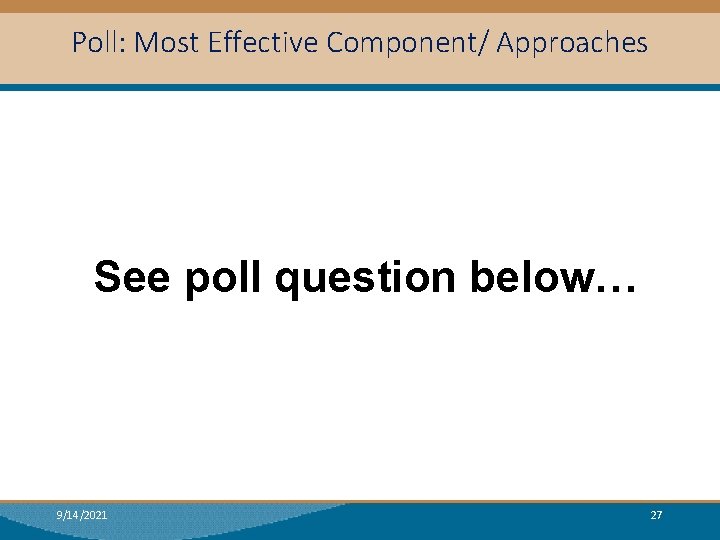 Poll: Most Effective Component/ Approaches

See poll question below…

9/14/2021

27